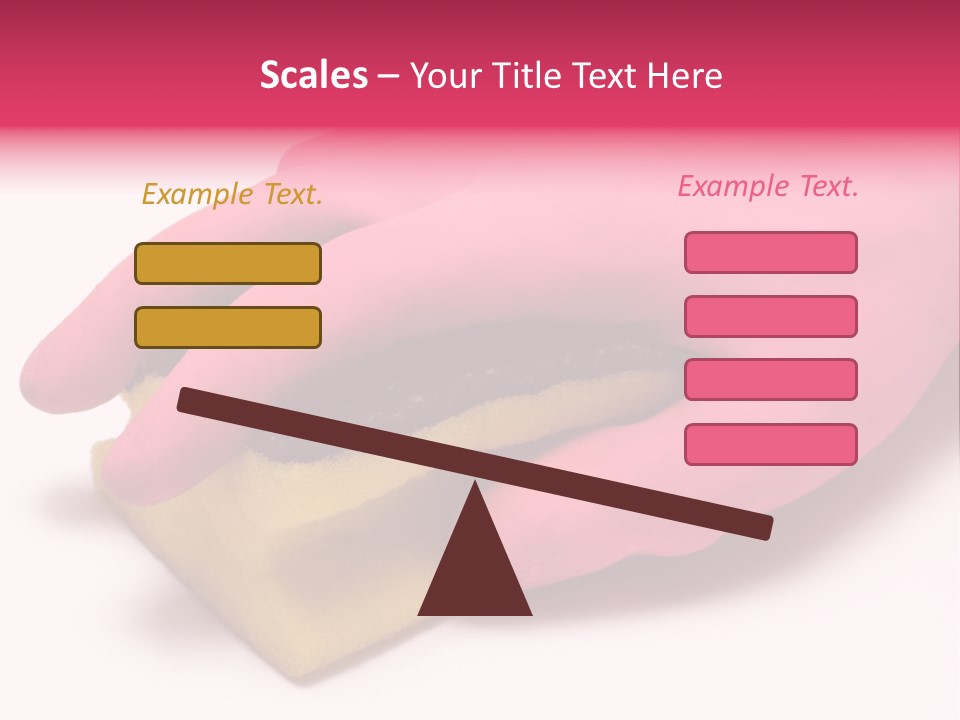 Scales – Your Title Text Here

Example Text.

Example Text.